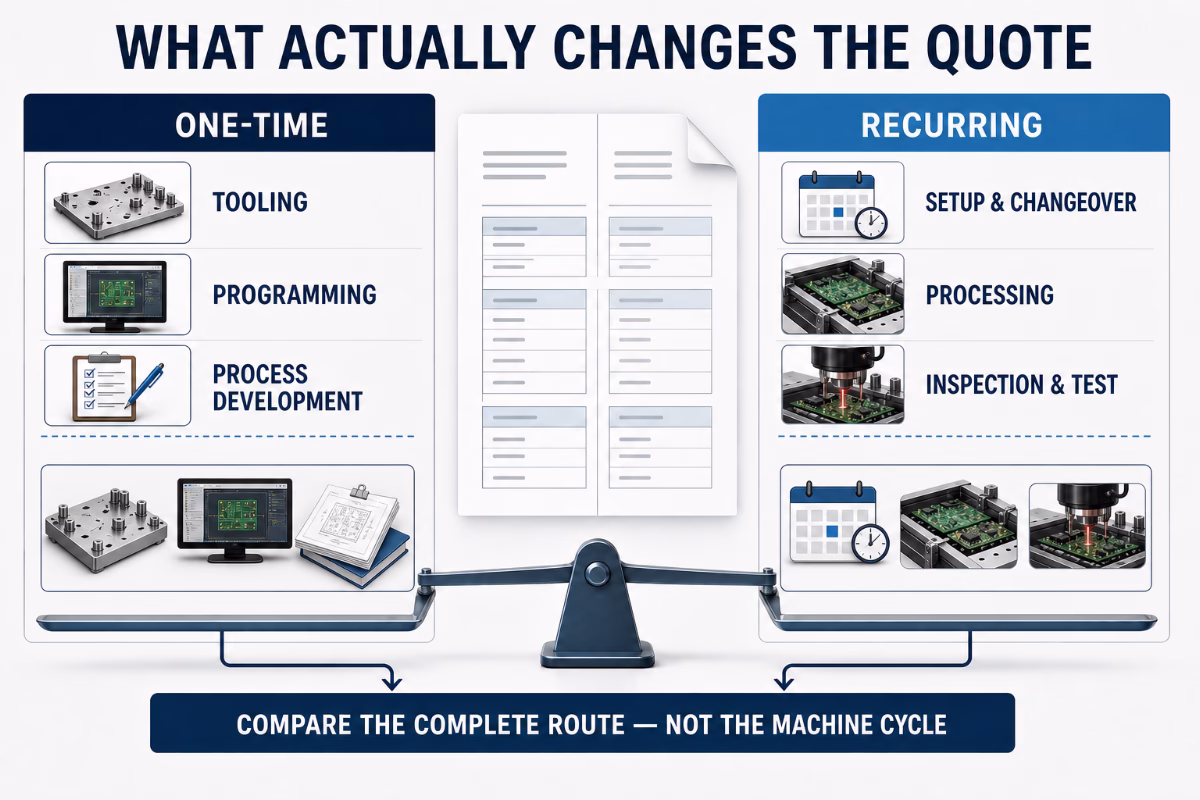 WHAT ACTUALLY CHANGES THE QUOTE

ONE-TIME

TOOLING

PROGRAMMING

PROCESS DEVELOPMENT

RECURRING

SETUP & CHANGEOVER

PROCESSING

INSPECTION & TEST

COMPARE THE COMPLETE ROUTE — NOT THE MACHINE CYCLE